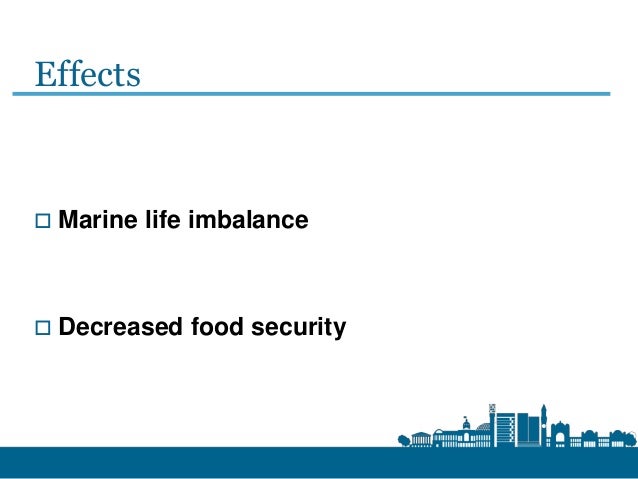 Effects

□ Marine life imbalance

□ Decreased food security